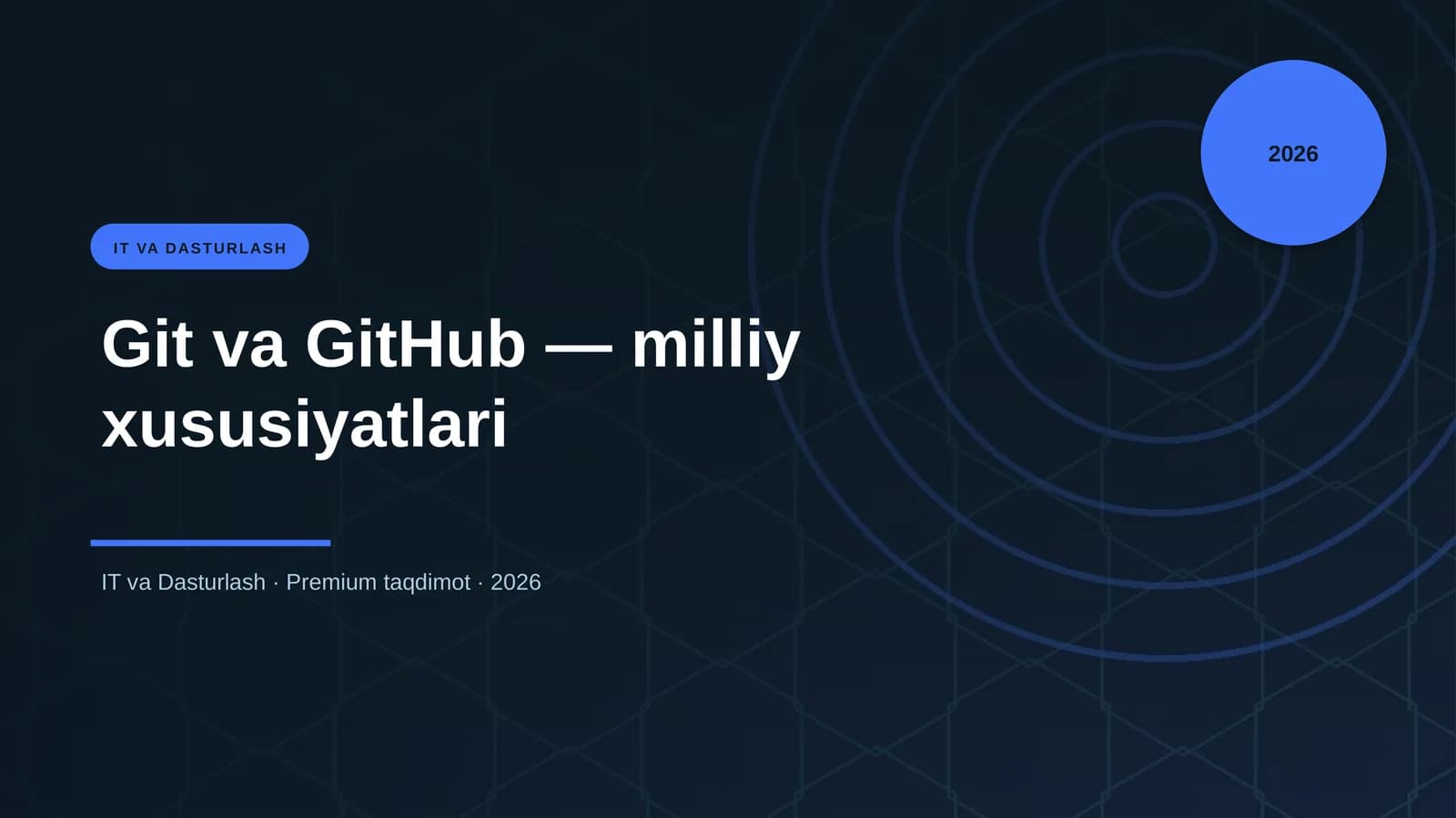 2026

IT VA DASTURLASH

Git va GitHub — milliy xususiyatlari

IT va Dasturlash · Premium taqdimot · 2026